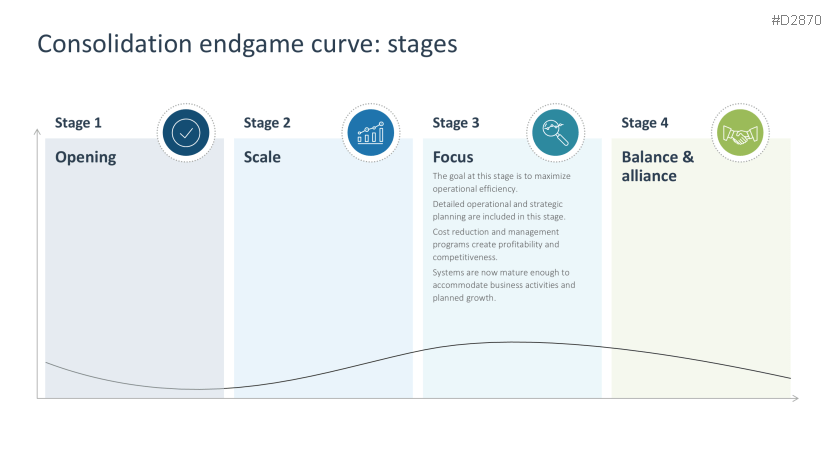 #D2870

Consolidation endgame curve: stages

Stage 1

Opening

Stage 2

Scale

Stage 3

Focus

The goal at this stage is to maximize operational efficiency.

Detailed operational and strategic planning are included in this stage.

Cost reduction and management programs create profitability and competitiveness.

Systems are now mature enough to accommodate business activities and planned growth.

Stage 4

Balance & alliance